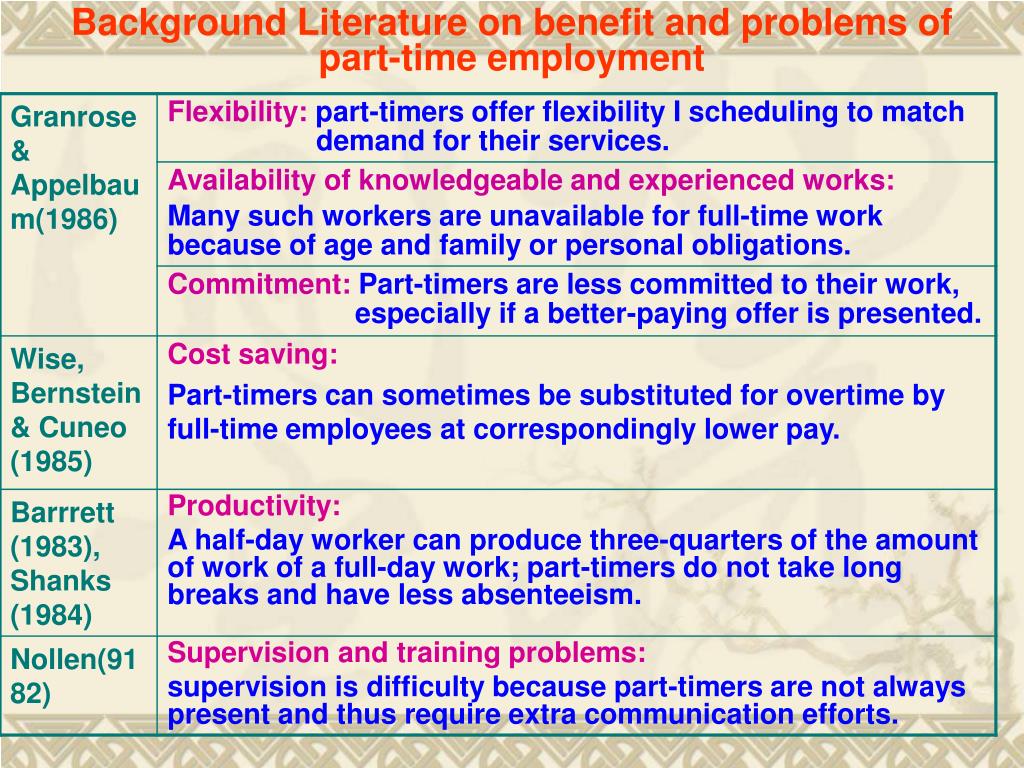 Background Literature on benefit and problems of part-time employment

| | |
|---|---|
| Granrose & Appelbaum(1986) | Flexibility: part-timers offer flexibility I scheduling to match demand for their services. |
| | Availability of knowledgeable and experienced works: Many such workers are unavailable for full-time work because of age and family or personal obligations. |
| | Commitment: Part-timers are less committed to their work, especially if a better-paying offer is presented. |
| Wise, Bernstein & Cuneo (1985) | Cost saving: Part-timers can sometimes be substituted for overtime by full-time employees at correspondingly lower pay. |
| Barrrett (1983), Shanks (1984) | Productivity: A half-day worker can produce three-quarters of the amount of work of a full-day work; part-timers do not take long breaks and have less absenteeism. |
| Nollen(9182) | Supervision and training problems: supervision is difficulty because part-timers are not always present and thus require extra communication efforts. |